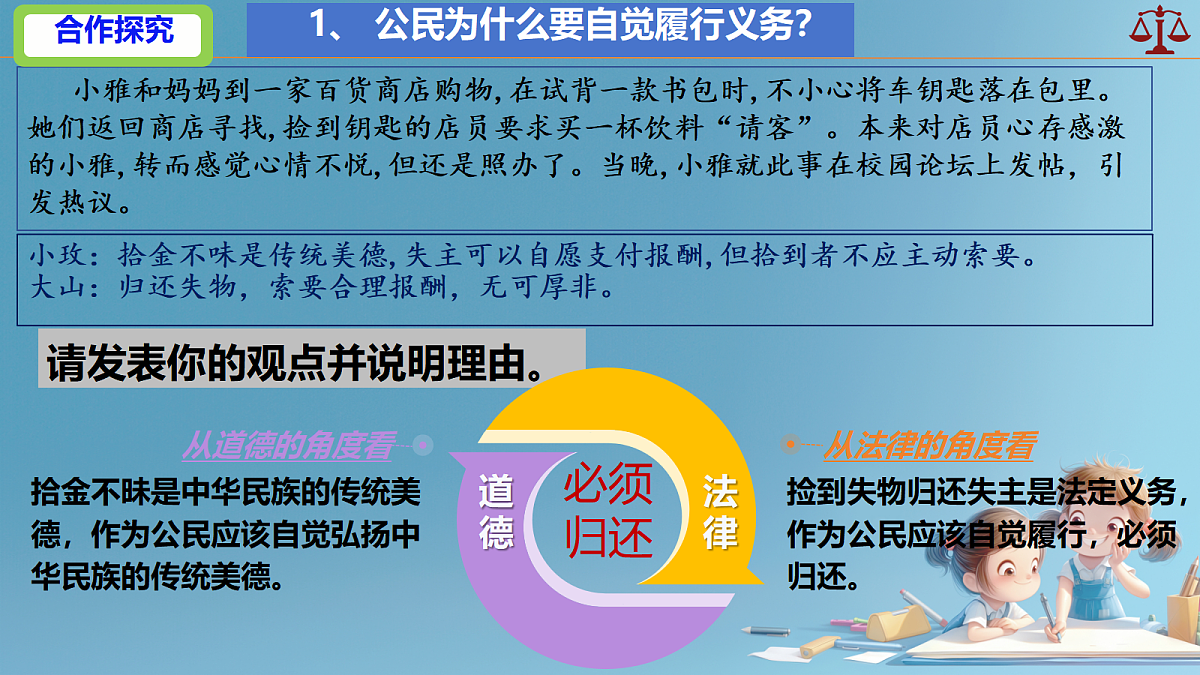 合作探究

1、 公民为什么要自觉履行义务？

小雅和妈妈到一家百货商店购物，在试背一款书包时，不小心将车钥匙落在包里。她们返回商店寻找，捡到钥匙的店员要求买一杯饮料“请客”。本来对店员心存感激的小雅，转而感觉心情不悦，但还是照办了。当晚，小雅就此事在校园论坛上发帖，引发热议。

小玫：拾金不昧是传统美德，失主可以自愿支付报酬，但拾到者不应主动索要。
大山：归还失物，索要合理报酬，无可厚非。

请发表你的观点并说明理由。

从道德的角度看

拾金不昧是中华民族的传统美德，作为公民应该自觉弘扬中华民族的传统美德。

道德

必须归还

法律

从法律的角度看

捡到失物归还失主是法定义务，作为公民应该自觉履行，必须归还。